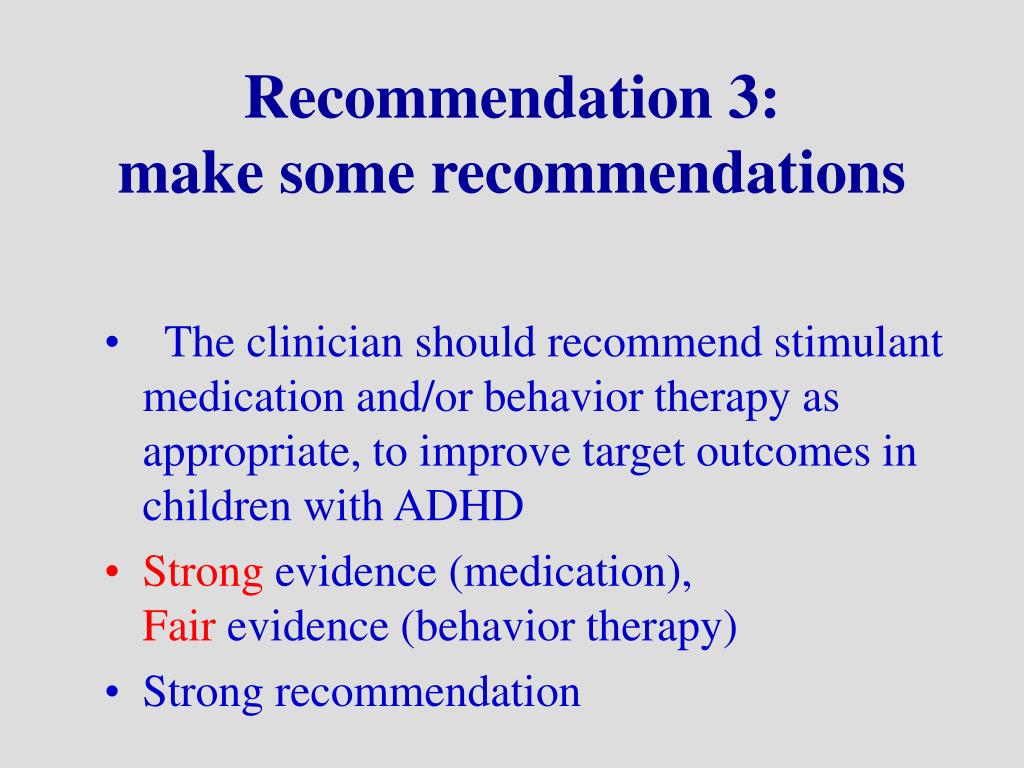 Recommendation 3:
make some recommendations

• The clinician should recommend stimulant medication and/or behavior therapy as appropriate, to improve target outcomes in children with ADHD
• Strong evidence (medication),
Fair evidence (behavior therapy)
• Strong recommendation